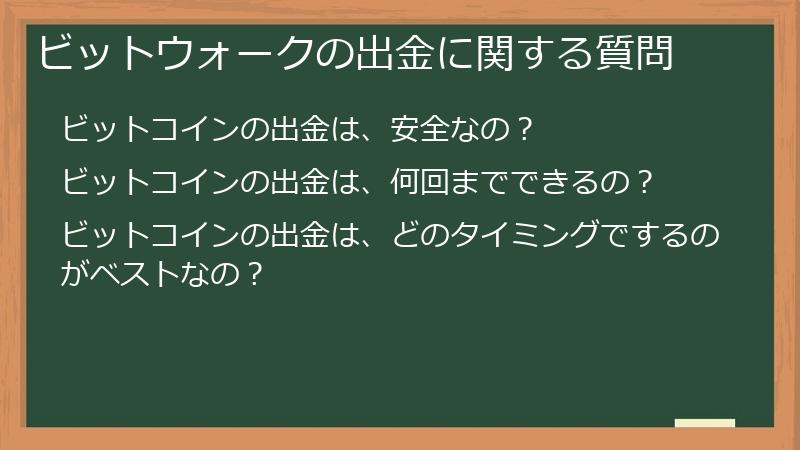 ビットウォークの出金に関する質問

ビットコインの出金は、安全なの？

ビットコインの出金は、何回までできるの？

ビットコインの出金は、どのタイミングでするのがベストなの？